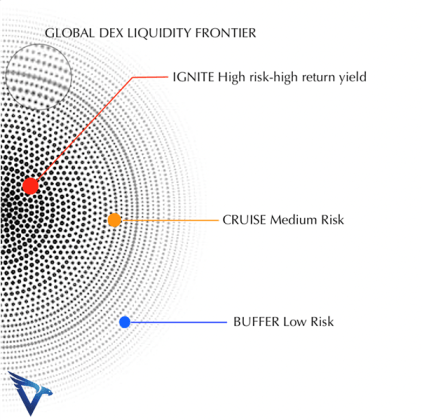 GLOBAL DEX LIQUIDITY FRONTIER

IGNITE High risk-high return yield

CRUISE Medium Risk

BUFFER Low Risk